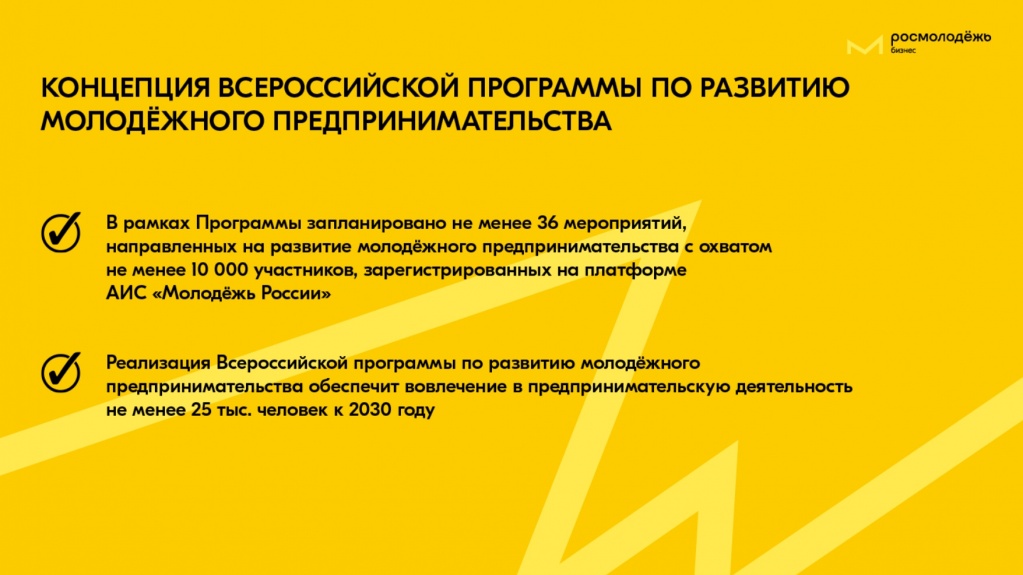 росмолодёжь
бизнес

КОНЦЕПЦИЯ ВСЕРОССИЙСКОЙ ПРОГРАММЫ ПО РАЗВИТИЮ МОЛОДЁЖНОГО ПРЕДПРИНИМАТЕЛЬСТВА

В рамках Программы запланировано не менее 36 мероприятий, направленных на развитие молодёжного предпринимательства с охватом не менее 10 000 участников, зарегистрированных на платформе АИС «Молодёжь России»

Реализация Всероссийской программы по развитию молодёжного предпринимательства обеспечит вовлечение в предпринимательскую деятельность не менее 25 тыс. человек к 2030 году